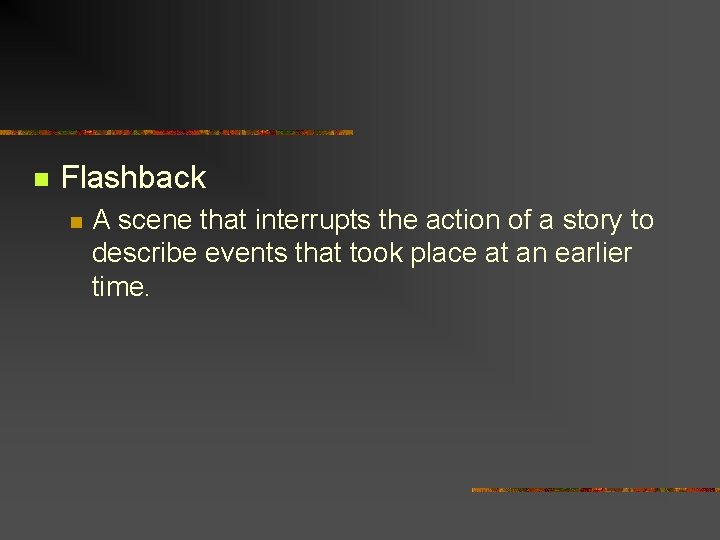 Flashback

A scene that interrupts the action of a story to describe events that took place at an earlier time.